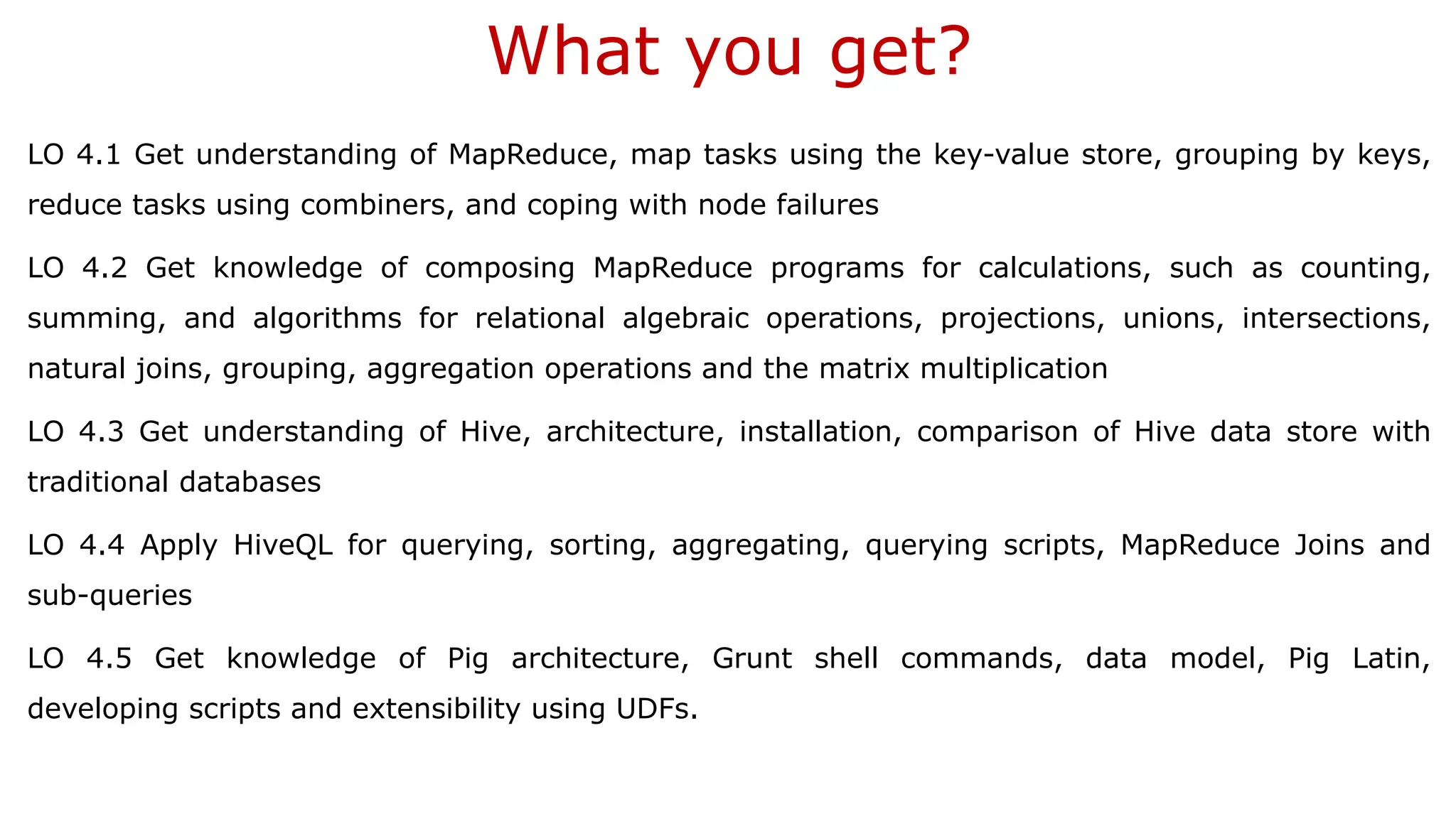 What you get?

LO 4.1 Get understanding of MapReduce, map tasks using the key-value store, grouping by keys, reduce tasks using combiners, and coping with node failures

LO 4.2 Get knowledge of composing MapReduce programs for calculations, such as counting, summing, and algorithms for relational algebraic operations, projections, unions, intersections, natural joins, grouping, aggregation operations and the matrix multiplication

LO 4.3 Get understanding of Hive, architecture, installation, comparison of Hive data store with traditional databases

LO 4.4 Apply HiveQL for querying, sorting, aggregating, querying scripts, MapReduce Joins and sub-queries

LO 4.5 Get knowledge of Pig architecture, Grunt shell commands, data model, Pig Latin, developing scripts and extensibility using UDFs.